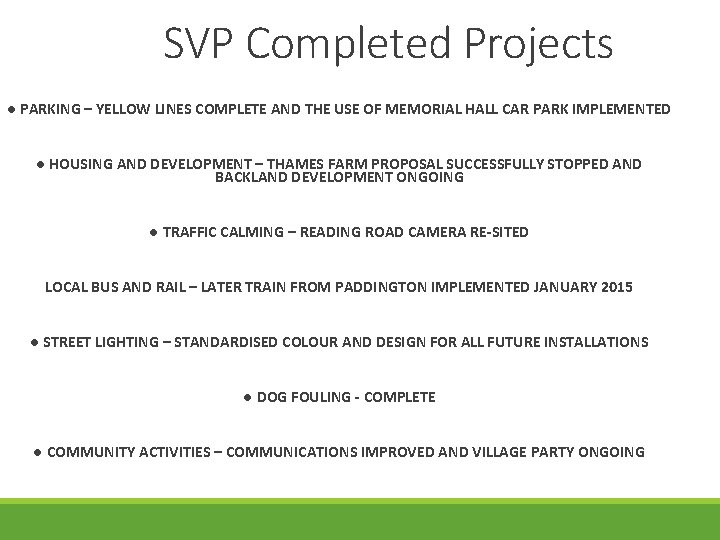 SVP Completed Projects

● PARKING – YELLOW LINES COMPLETE AND THE USE OF MEMORIAL HALL CAR PARK IMPLEMENTED

● HOUSING AND DEVELOPMENT – THAMES FARM PROPOSAL SUCCESSFULLY STOPPED AND BACKLAND DEVELOPMENT ONGOING

● TRAFFIC CALMING – READING ROAD CAMERA RE-SITED

LOCAL BUS AND RAIL – LATER TRAIN FROM PADDINGTON IMPLEMENTED JANUARY 2015

● STREET LIGHTING – STANDARDISED COLOUR AND DESIGN FOR ALL FUTURE INSTALLATIONS

● DOG FOULING - COMPLETE

● COMMUNITY ACTIVITIES – COMMUNICATIONS IMPROVED AND VILLAGE PARTY ONGOING